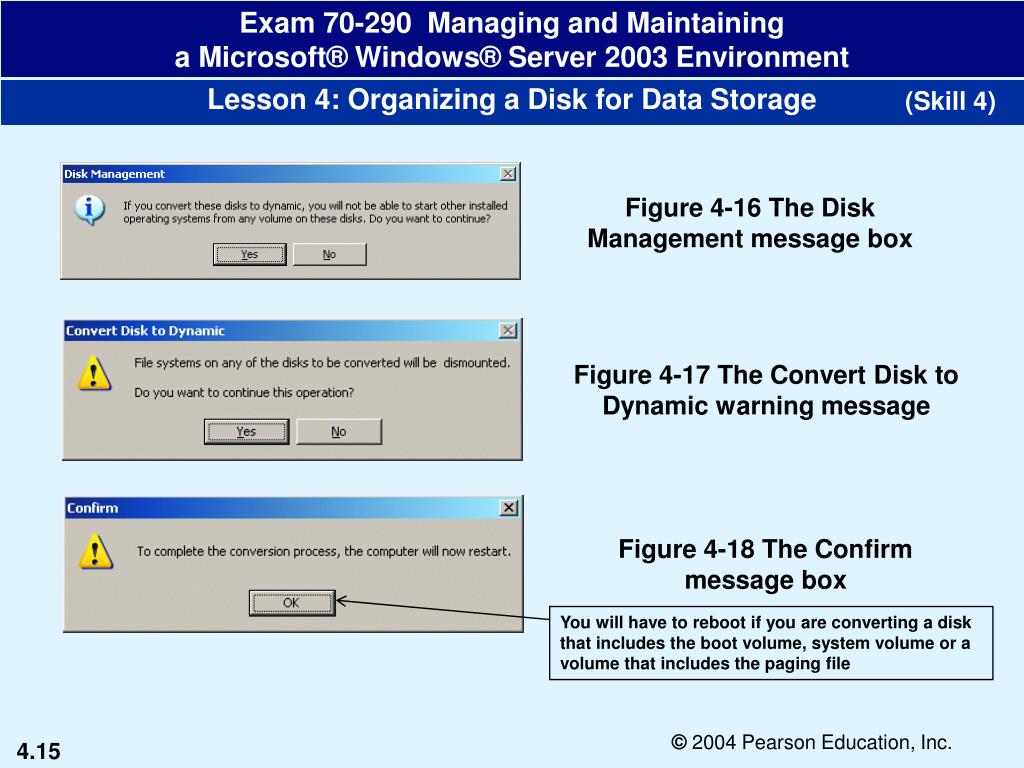 Exam 70-290 Managing and Maintaining
a Microsoft® Windows® Server 2003 Environment

Lesson 4: Organizing a Disk for Data Storage (Skill 4)

Disk Management

If you convert these disks to dynamic, you will not be able to start other installed operating systems from any volume on these disks. Do you want to continue?

Yes No

Figure 4-16 The Disk Management message box

Convert Disk to Dynamic

File systems on any of the disks to be converted will be dismounted.

Do you want to continue this operation?

Yes No

Figure 4-17 The Convert Disk to Dynamic warning message

Confirm

To complete the conversion process, the computer will now restart.

OK

Figure 4-18 The Confirm message box

You will have to reboot if you are converting a disk that includes the boot volume, system volume or a volume that includes the paging file

4.15

© 2004 Pearson Education, Inc.